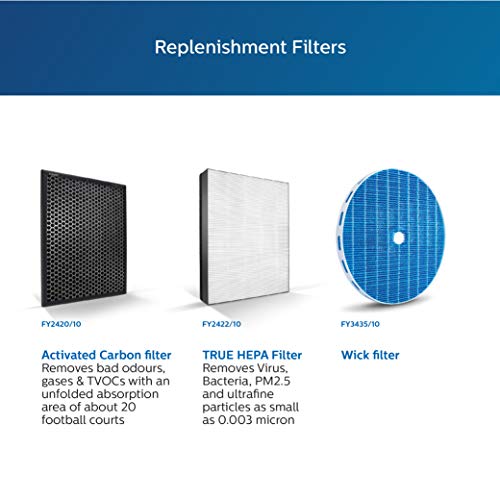 Replenishment Filters

FY2420/10

Activated Carbon filter
Removes bad odours, gases & TVOCs with an unfolded absorption area of about 20 football courts

FY2422/10

TRUE HEPA Filter
Removes Virus, Bacteria, PM2.5 and ultrafine particles as small as 0.003 micron

FY3435/10

Wick filter